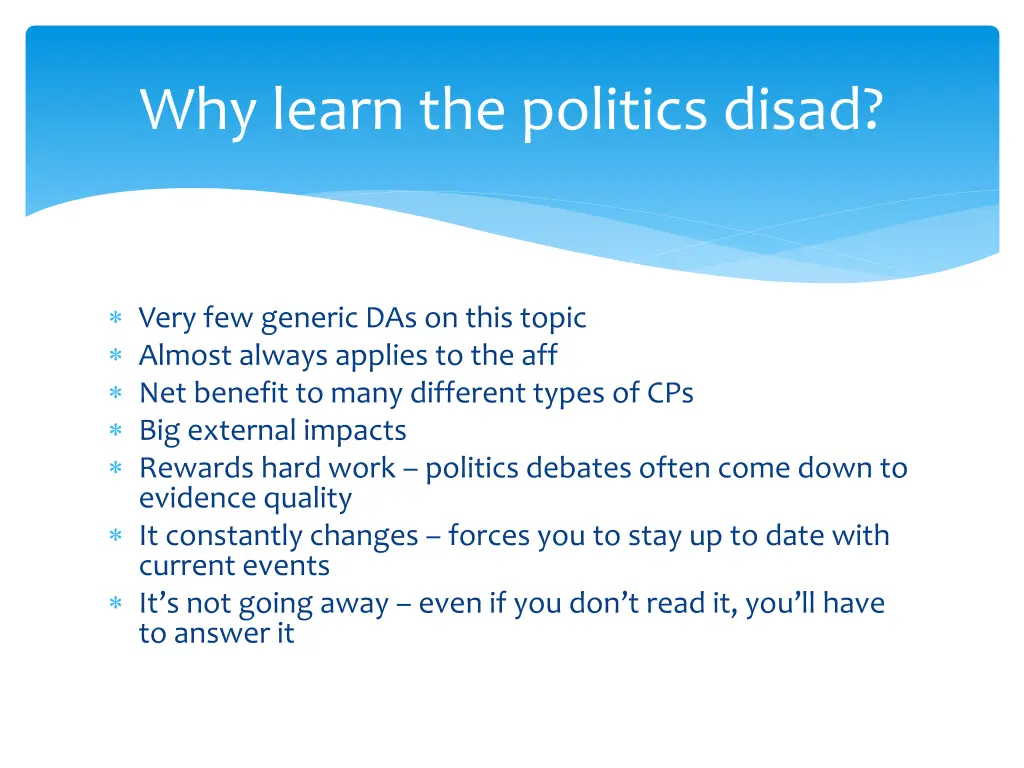 Why learn the politics disad?

∗ Very few generic DAs on this topic
∗ Almost always applies to the aff
∗ Net benefit to many different types of CPs
∗ Big external impacts
∗ Rewards hard work – politics debates often come down to evidence quality
∗ It constantly changes – forces you to stay up to date with current events
∗ It’s not going away – even if you don’t read it, you’ll have to answer it